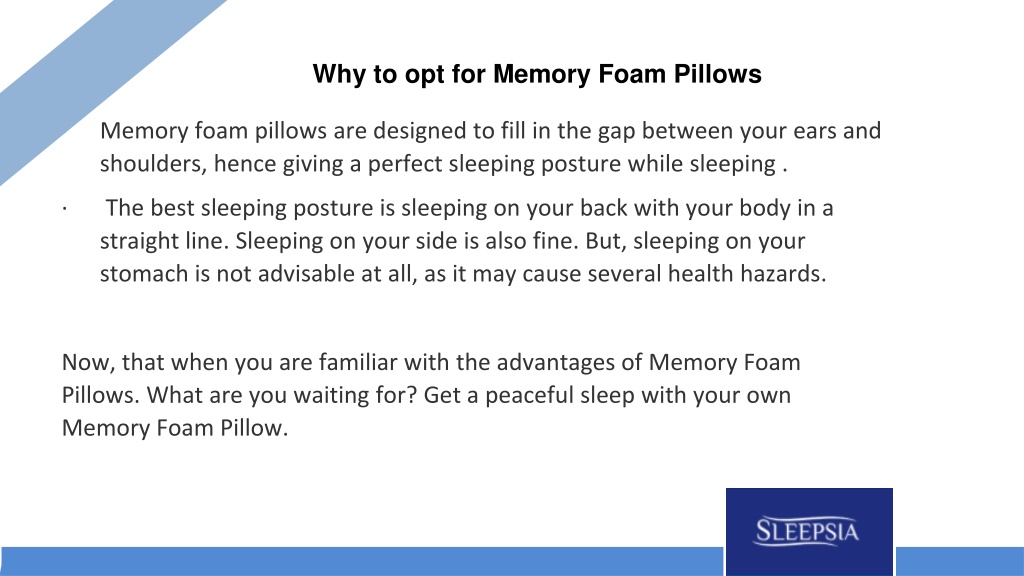 Why to opt for Memory Foam Pillows

Memory foam pillows are designed to fill in the gap between your ears and shoulders, hence giving a perfect sleeping posture while sleeping .

· The best sleeping posture is sleeping on your back with your body in a straight line. Sleeping on your side is also fine. But, sleeping on your stomach is not advisable at all, as it may cause several health hazards.

Now, that when you are familiar with the advantages of Memory Foam Pillows. What are you waiting for? Get a peaceful sleep with your own Memory Foam Pillow.

SLEEPSIA